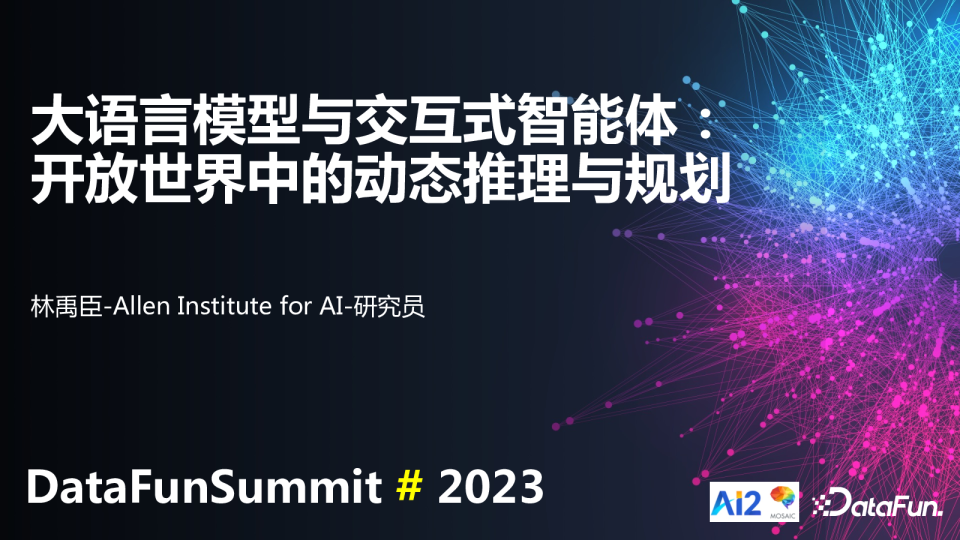 大语言模型与交互式智能体：
开放世界中的动态推理与规划

林禹臣-Allen Institute for AI-研究员

DataFunSummit # 2023

Ai2 MOSAIC

DataFun.